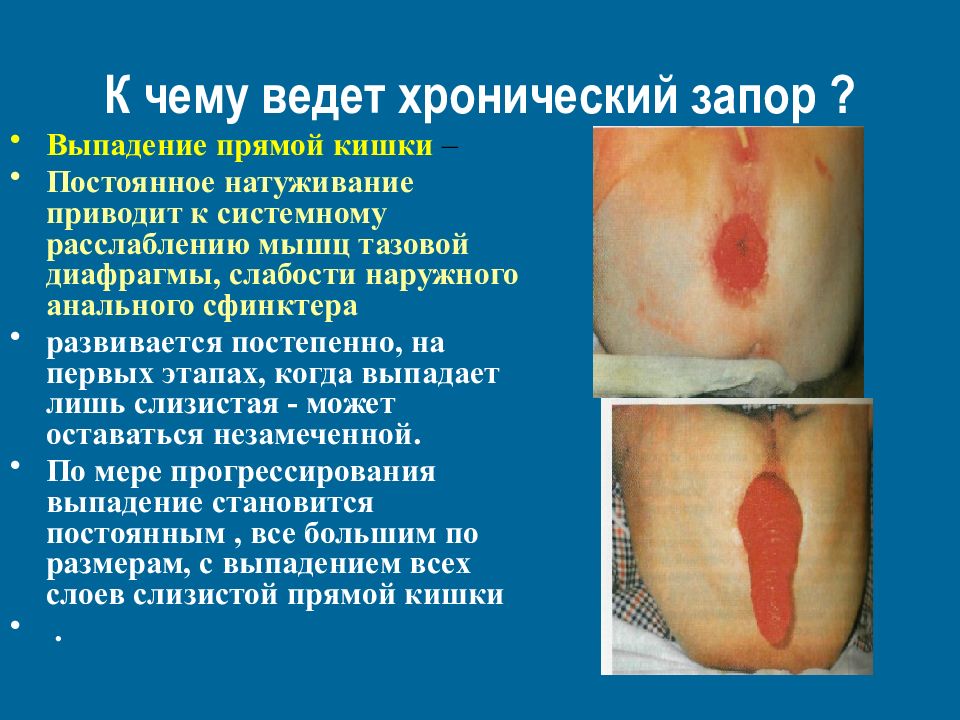 К чему ведет хронический запор ?

• Выпадение прямой кишки –
• Постоянное натуживание приводит к системному расслаблению мышц тазовой диафрагмы, слабости наружного анального сфинктера
• развивается постепенно, на первых этапах, когда выпадает лишь слизистая - может оставаться незамеченной.
• По мере прогрессирования выпадение становится постоянным , все большим по размерам, с выпадением всех слоев слизистой прямой кишки
• .